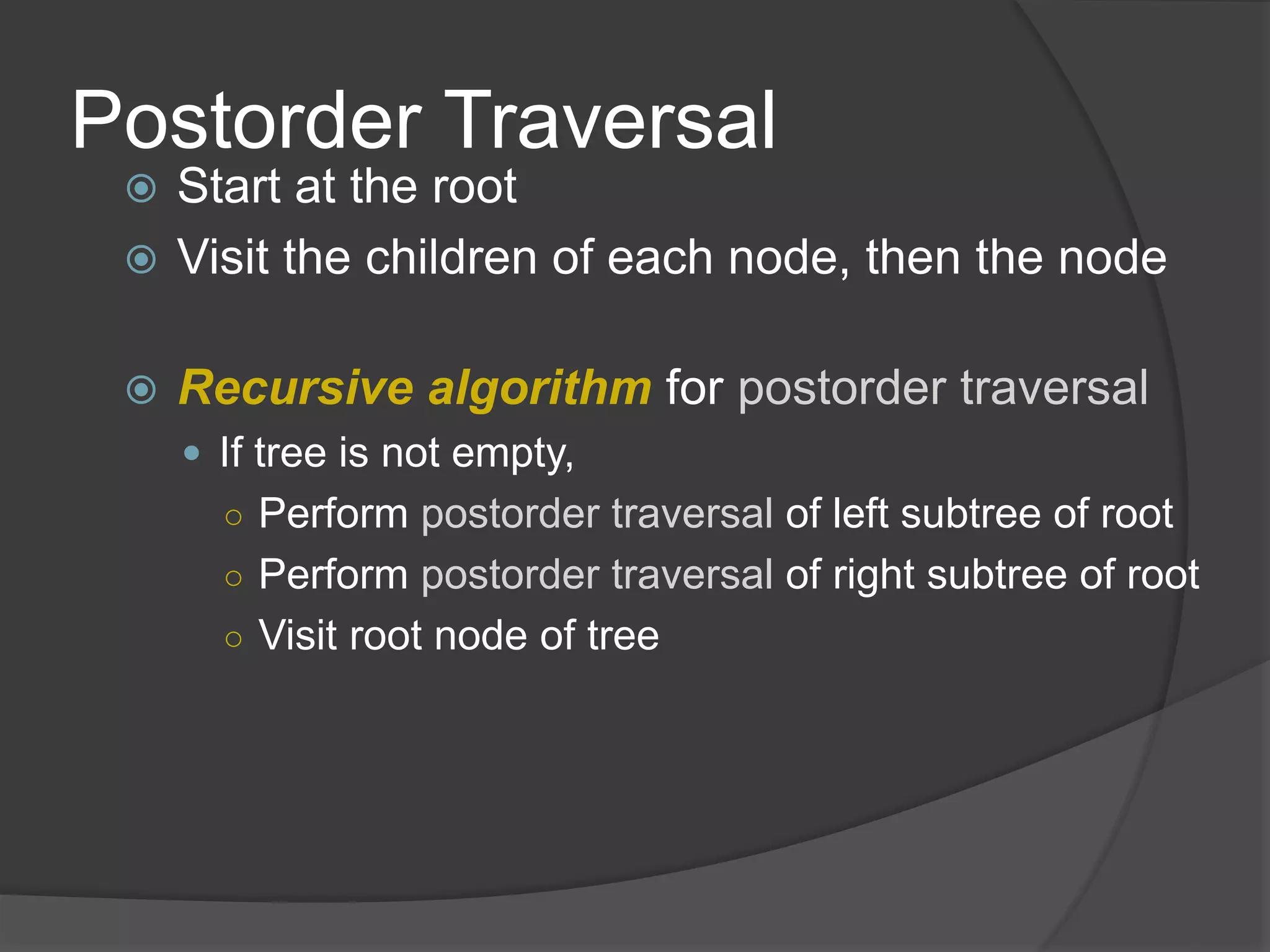 Postorder Traversal

Start at the root

Visit the children of each node, then the node

Recursive algorithm for postorder traversal

If tree is not empty,

Perform postorder traversal of left subtree of root

Perform postorder traversal of right subtree of root

Visit root node of tree